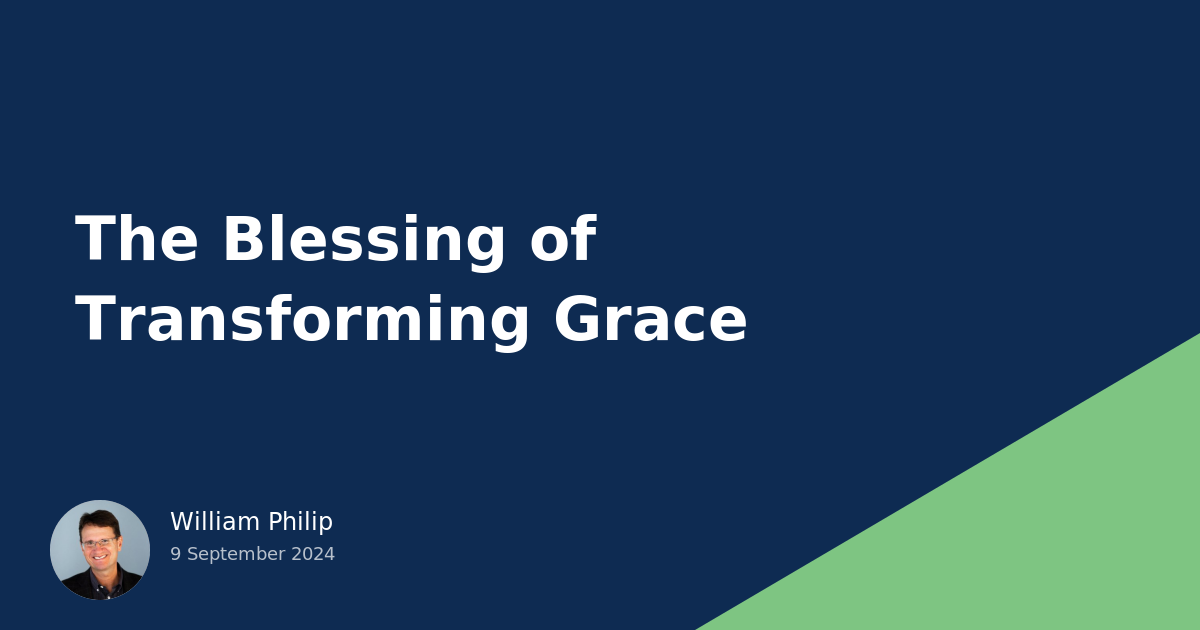 The Blessing of Transforming Grace

William Philip
9 September 2024